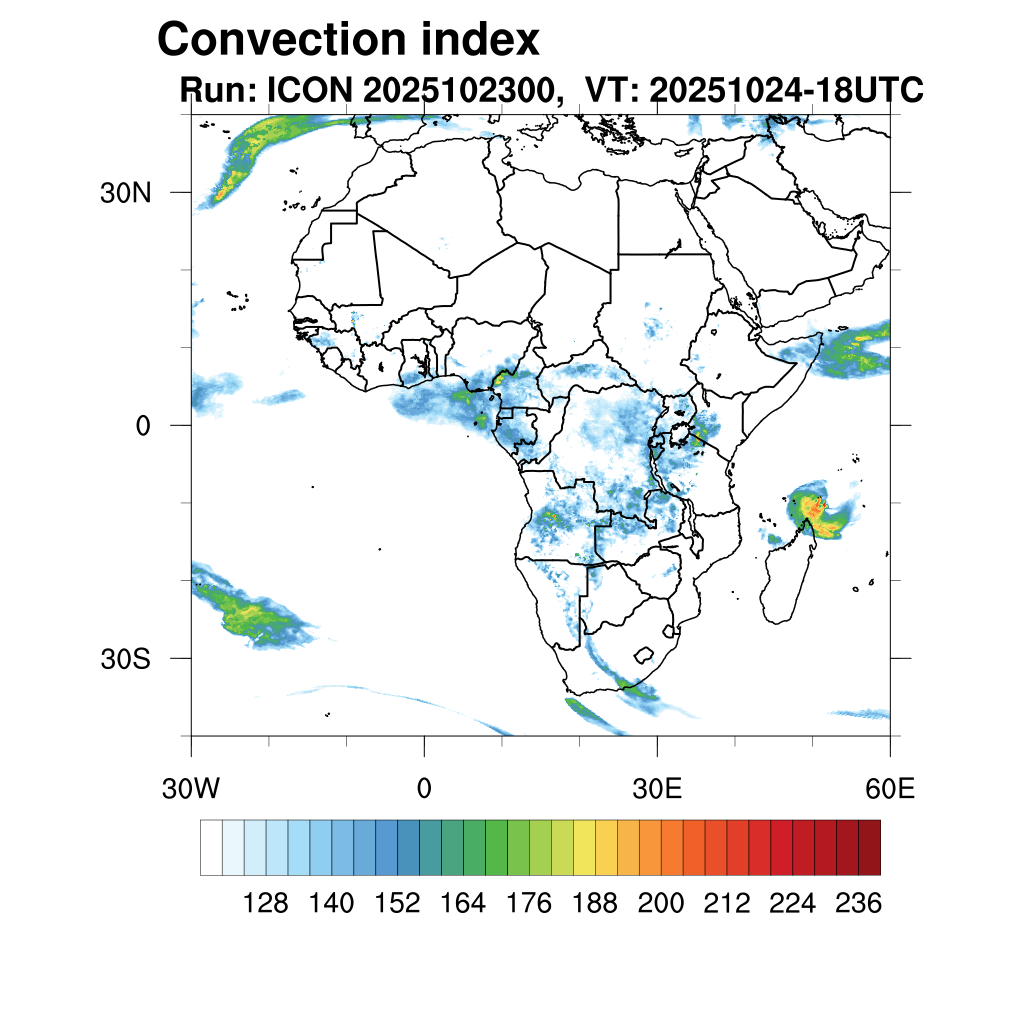 Convection index
Run: ICON 2025102300, VT: 20251024-18UTC

30N
0
30S

30W
0
30E
60E

128 140 152 164 176 188 200 212 224 236